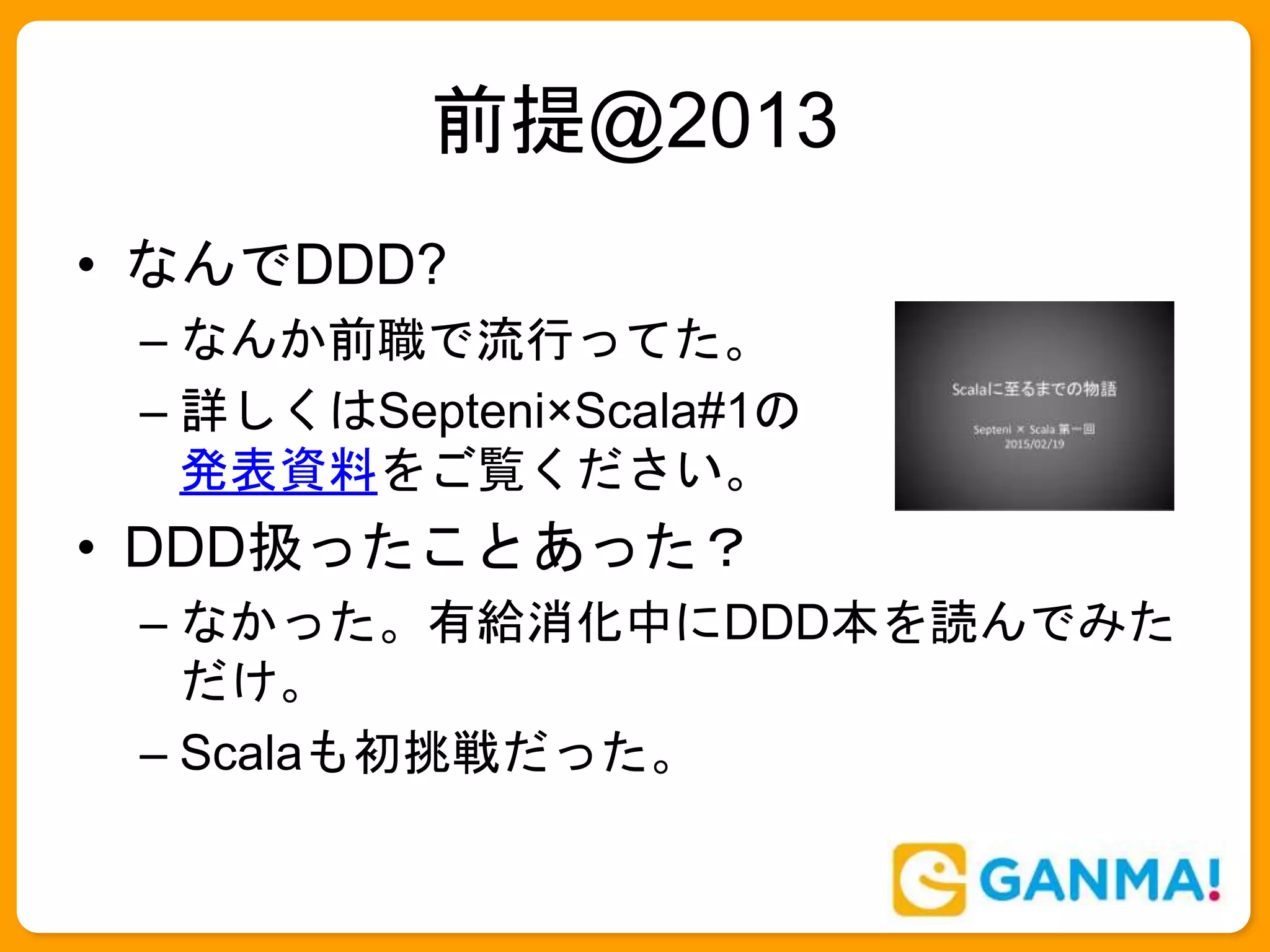 前提@2013

• なんでDDD?
– なんか前職で流行ってた。
– 詳しくはSepteni×Scala#1の発表資料をご覧ください。

Scalaに至るまでの物語

Septeni × Scala 第一回
2015/02/19

• DDD扱ったことあった？
– なかった。有給消化中にDDD本を読んでみただけ。
– Scalaも初挑戦だった。

GANMA!